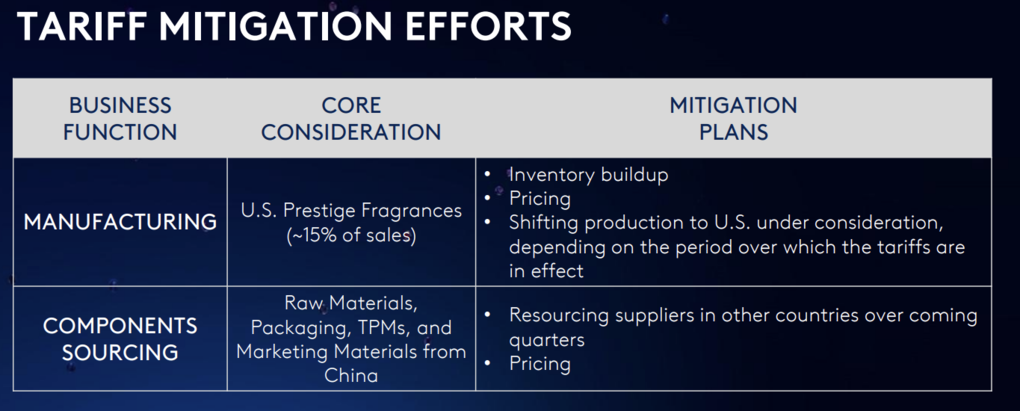 TARIFF MITIGATION EFFORTS

| BUSINESS FUNCTION | CORE CONSIDERATION | MITIGATION PLANS |
|---|---|---|
| MANUFACTURING | U.S. Prestige Fragrances (~15% of sales) | • Inventory buildup • Pricing • Shifting production to U.S. under consideration, depending on the period over which the tariffs are in effect |
| COMPONENTS SOURCING | Raw Materials, Packaging, TPMs, and Marketing Materials from China | • Resourcing suppliers in other countries over coming quarters • Pricing |